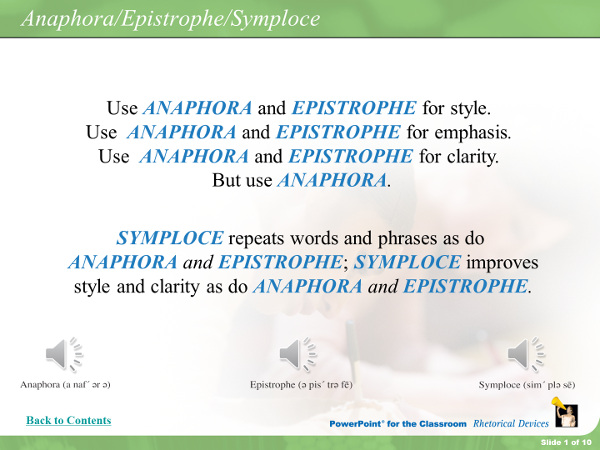 Anaphora/Epistrophe/Symploce

Use ANAPHORA and EPISTROPHE for style.
Use ANAPHORA and EPISTROPHE for emphasis.
Use ANAPHORA and EPISTROPHE for clarity.
But use ANAPHORA.

SYMPLOCE repeats words and phrases as do ANAPHORA and EPISTROPHE; SYMPLOCE improves style and clarity as do ANAPHORA and EPISTROPHE.

Anaphora (a naf´ ər ə)

Epistrophe (ə pis´ trə fē)

Symploce (sim´ plə sē)

Back to Contents

PowerPoint® for the Classroom Rhetorical Devices

Slide 1 of 10